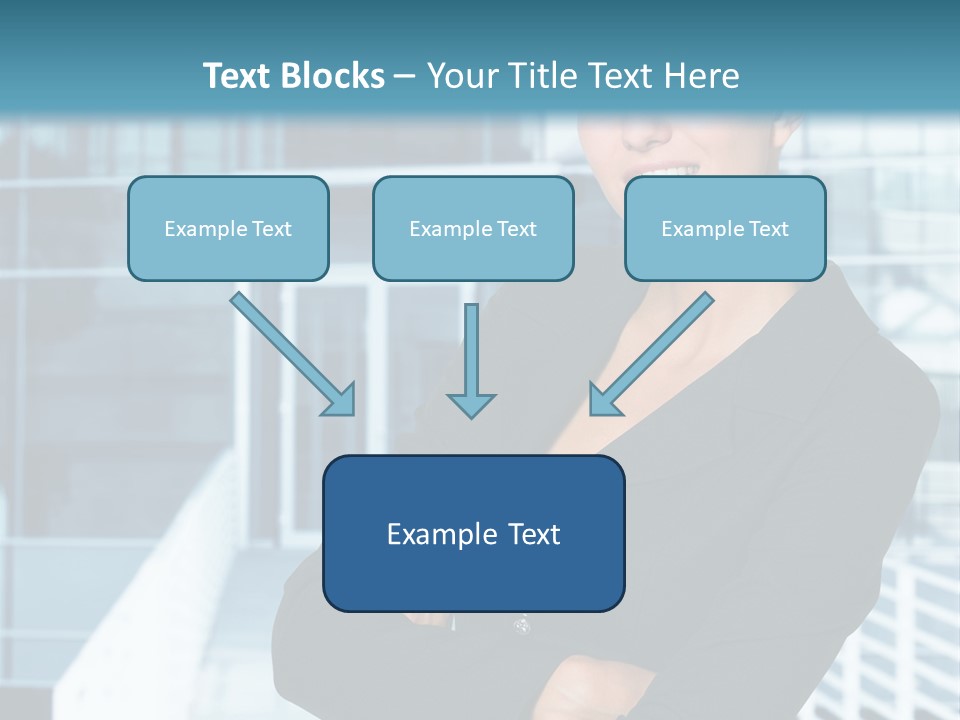 Text Blocks – Your Title Text Here

Example Text

Example Text

Example Text

Example Text